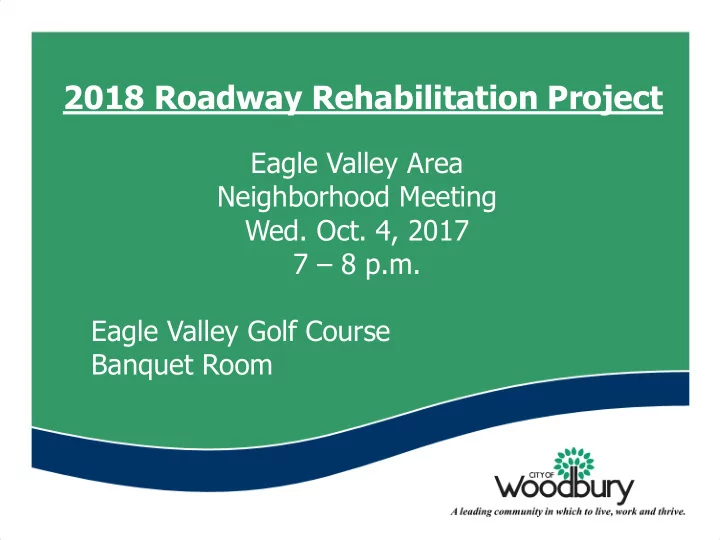 2018 Roadway Rehabilitation Project

Eagle Valley Area
Neighborhood Meeting
Wed. Oct. 4, 2017
7 – 8 p.m.

Eagle Valley Golf Course
Banquet Room

CITY OF
Woodbury
A leading community in which to live, work and thrive.